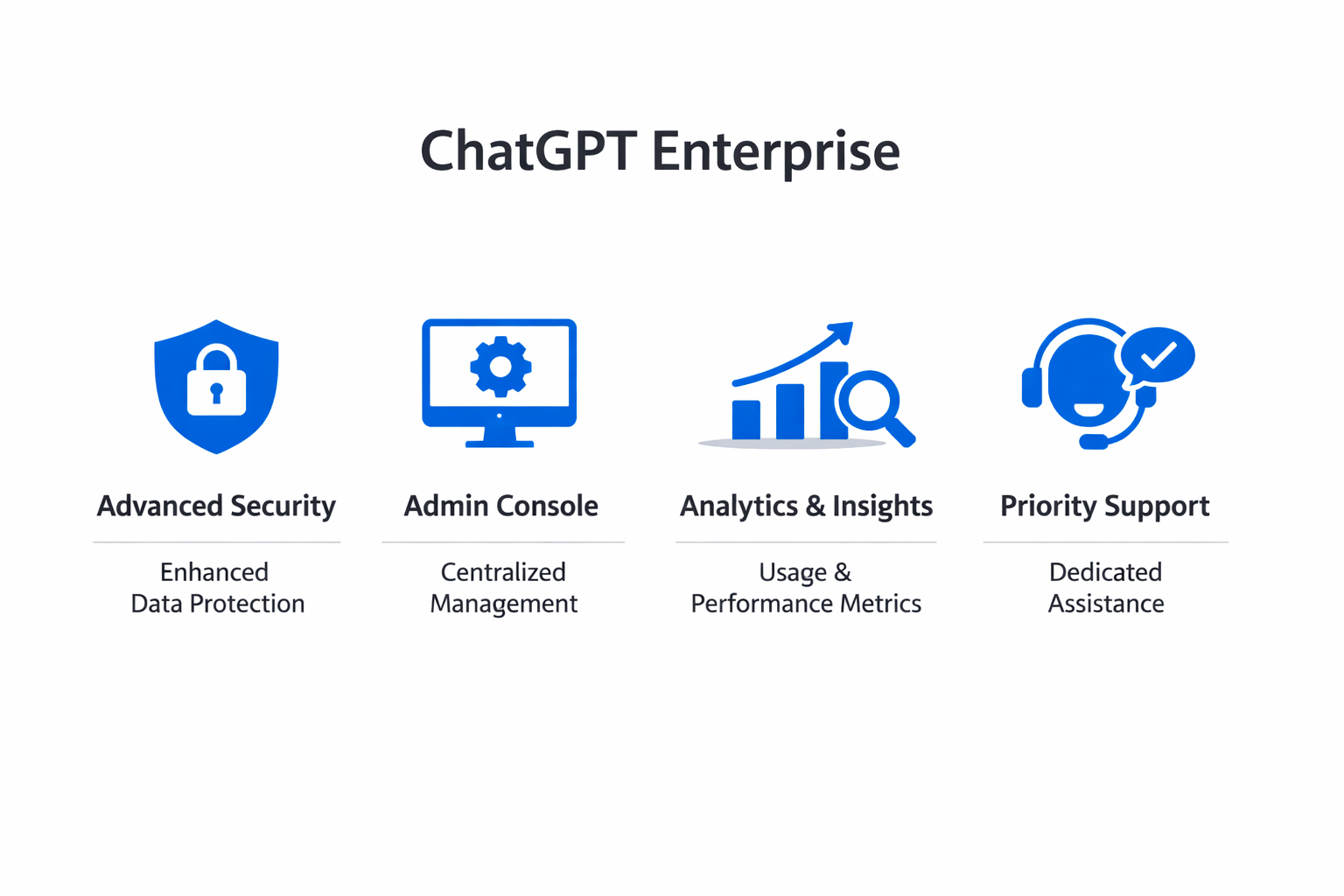 ChatGPT Enterprise

Advanced Security

Enhanced Data Protection

Admin Console

Centralized Management

Analytics & Insights

Usage & Performance Metrics

Priority Support

Dedicated Assistance